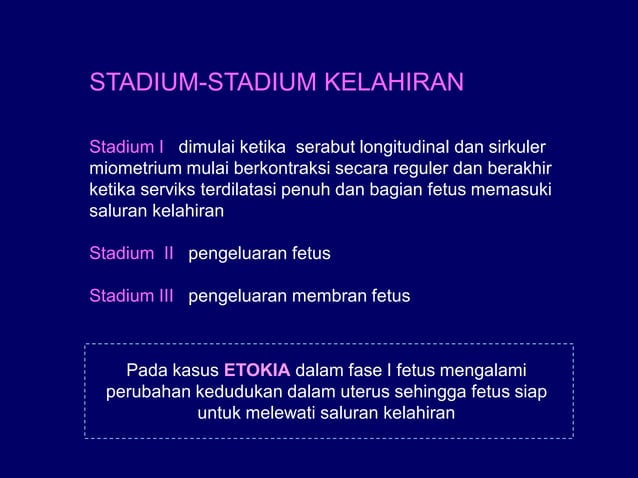 STADIUM-STADIUM KELAHIRAN

Stadium I dimulai ketika serabut longitudinal dan sirkuler miometrium mulai berkontraksi secara reguler dan berakhir ketika serviks terdilatasi penuh dan bagian fetus memasuki saluran kelahiran

Stadium II pengeluaran fetus

Stadium III pengeluaran membran fetus

Pada kasus ETOKIA dalam fase I fetus mengalami perubahan kedudukan dalam uterus sehingga fetus siap untuk melewati saluran kelahiran